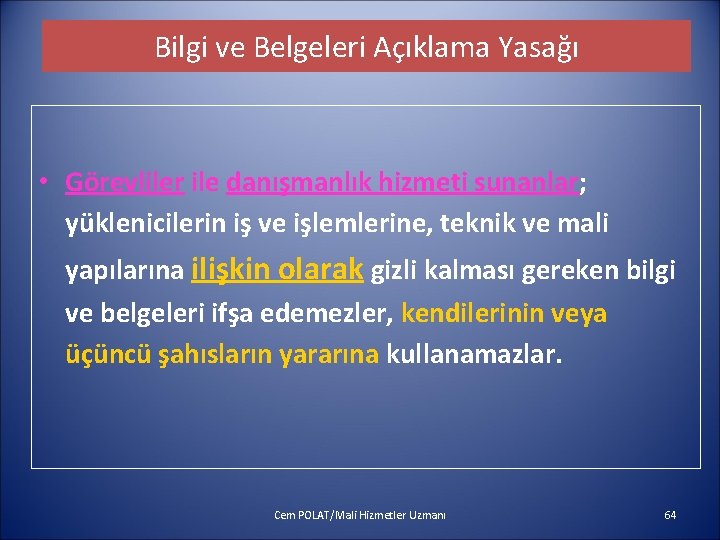 Bilgi ve Belgeleri Açıklama Yasağı

• Görevliler ile danışmanlık hizmeti sunanlar; yüklenicilerin iş ve işlemlerine, teknik ve mali yapılarına ilişkin olarak gizli kalması gereken bilgi ve belgeleri ifşa edemezler, kendilerinin veya üçüncü şahısların yararına kullanamazlar.

Cem POLAT/Mali Hizmetler Uzmanı

64